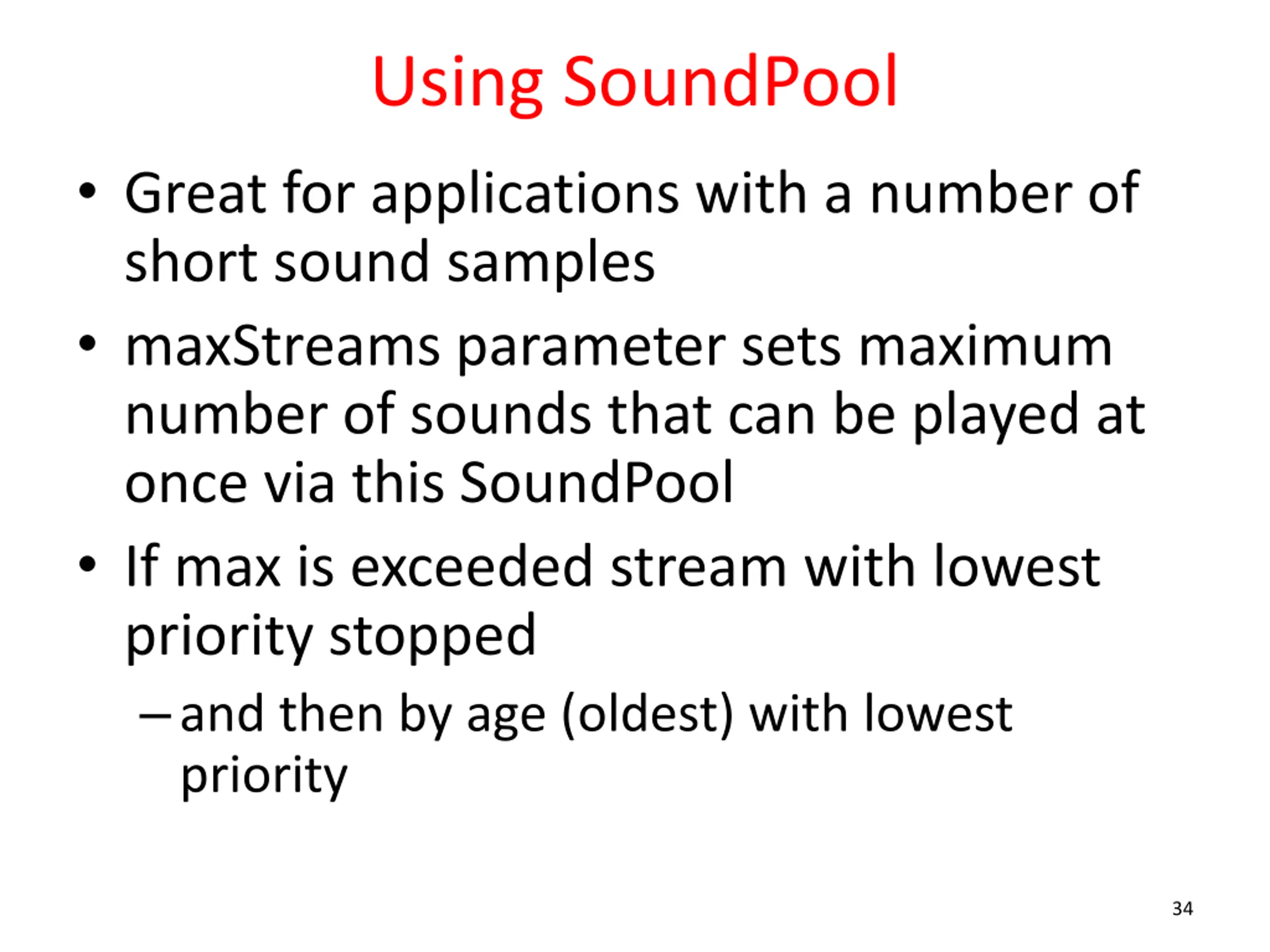 Using SoundPool

• Great for applications with a number of short sound samples
• maxStreams parameter sets maximum number of sounds that can be played at once via this SoundPool
• If max is exceeded stream with lowest priority stopped
– and then by age (oldest) with lowest priority

34